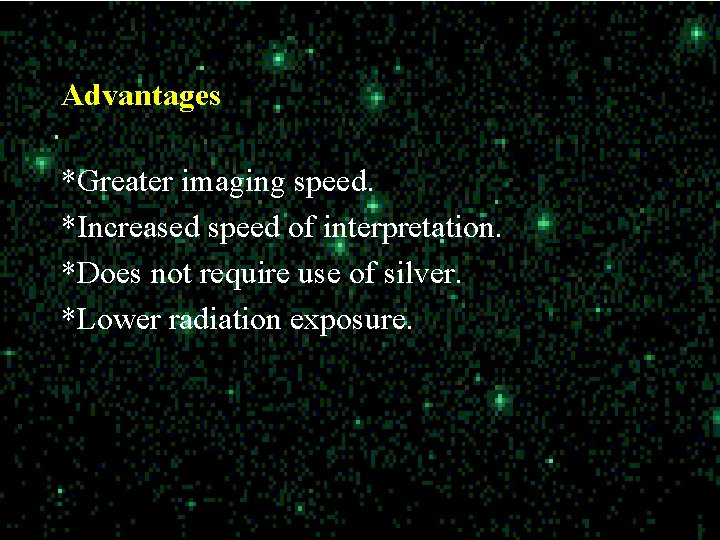 Advantages

*Greater imaging speed.
*Increased speed of interpretation.
*Does not require use of silver.
*Lower radiation exposure.